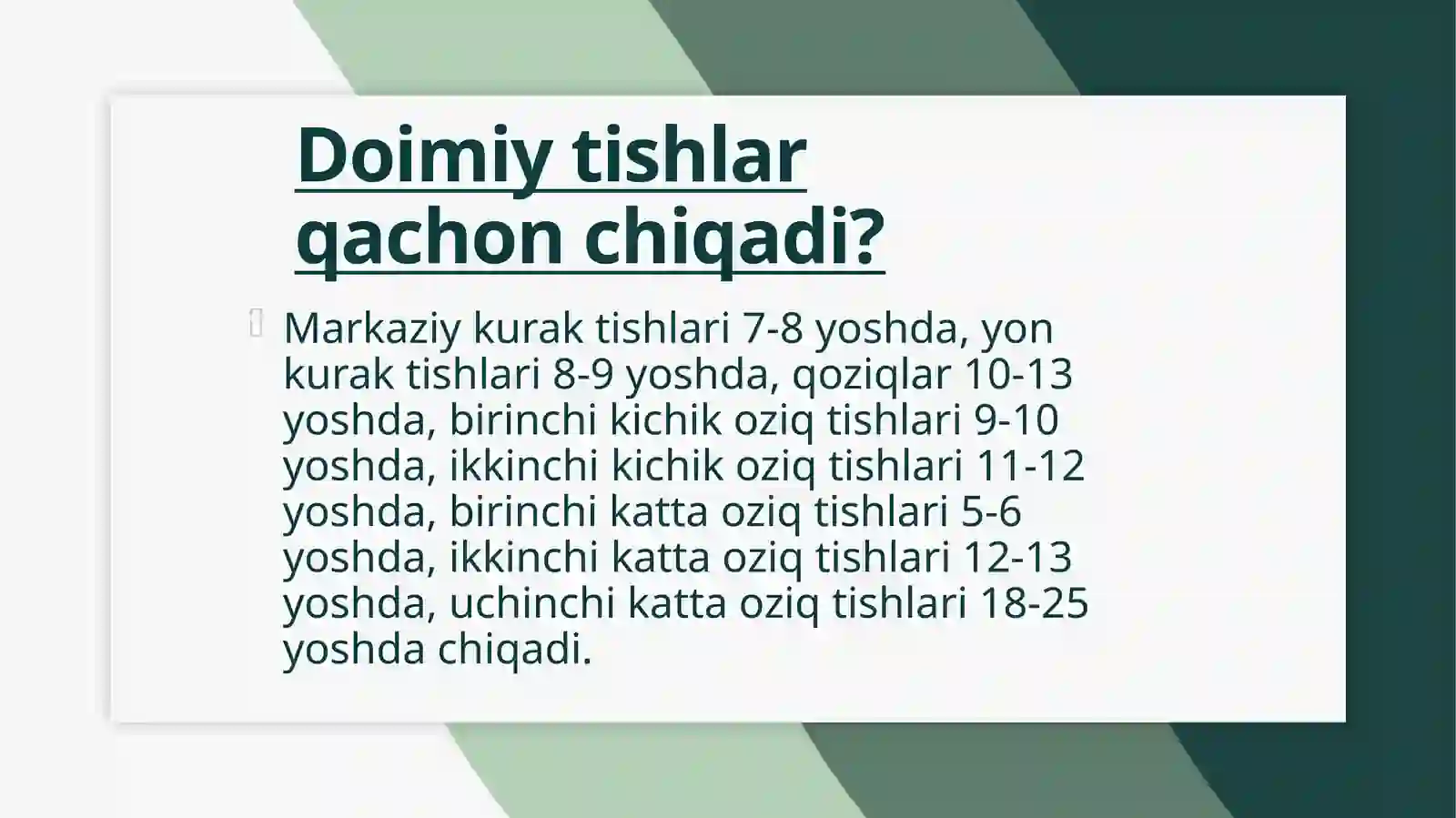 Doimiy tishlar qachon chiqadi?

Markaziy kurak tishlari 7-8 yoshda, yon kurak tishlari 8-9 yoshda, qoziqlar 10-13 yoshda, birinchi kichik oziq tishlari 9-10 yoshda, ikkinchi kichik oziq tishlari 11-12 yoshda, birinchi katta oziq tishlari 5-6 yoshda, ikkinchi katta oziq tishlari 12-13 yoshda, uchinchi katta oziq tishlari 18-25 yoshda chiqadi.